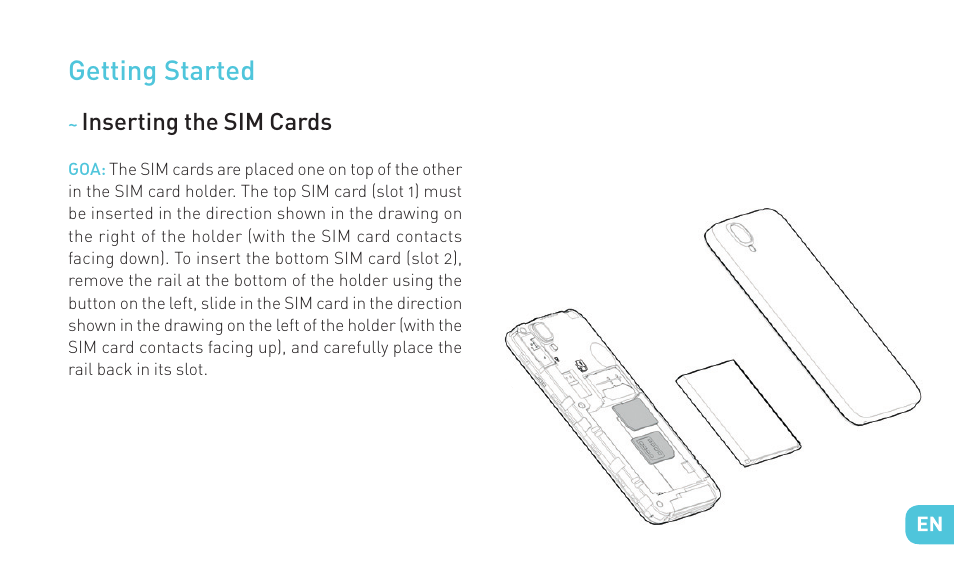 Getting Started

~ Inserting the SIM Cards

GOA: The SIM cards are placed one on top of the other in the SIM card holder. The top SIM card (slot 1) must be inserted in the direction shown in the drawing on the right of the holder (with the SIM card contacts facing down). To insert the bottom SIM card (slot 2), remove the rail at the bottom of the holder using the button on the left, slide in the SIM card in the direction shown in the drawing on the left of the holder (with the SIM card contacts facing up), and carefully place the rail back in its slot.

EN